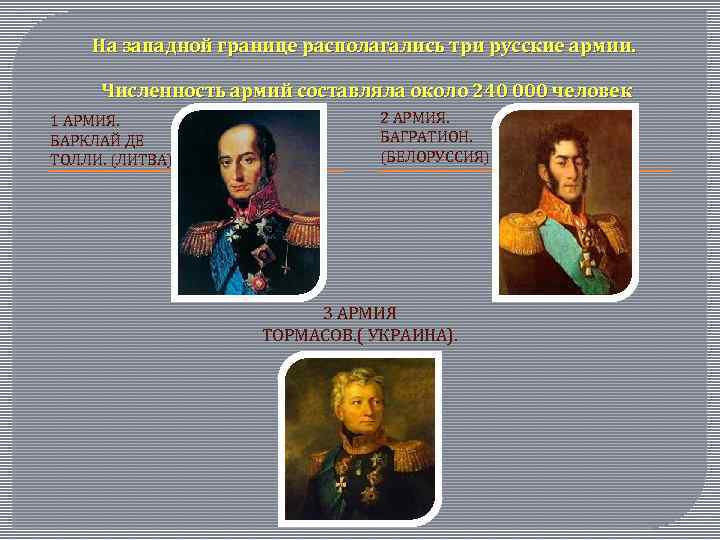 На западной границе располагались три русские армии.

Численность армий составляла около 240 000 человек

1 АРМИЯ. БАРКЛАЙ ДЕ ТОЛЛИ. (ЛИТВА)

2 АРМИЯ. БАГРАТИОН. (БЕЛОРУССИЯ)

3 АРМИЯ ТОРМАСОВ.( УКРАИНА).